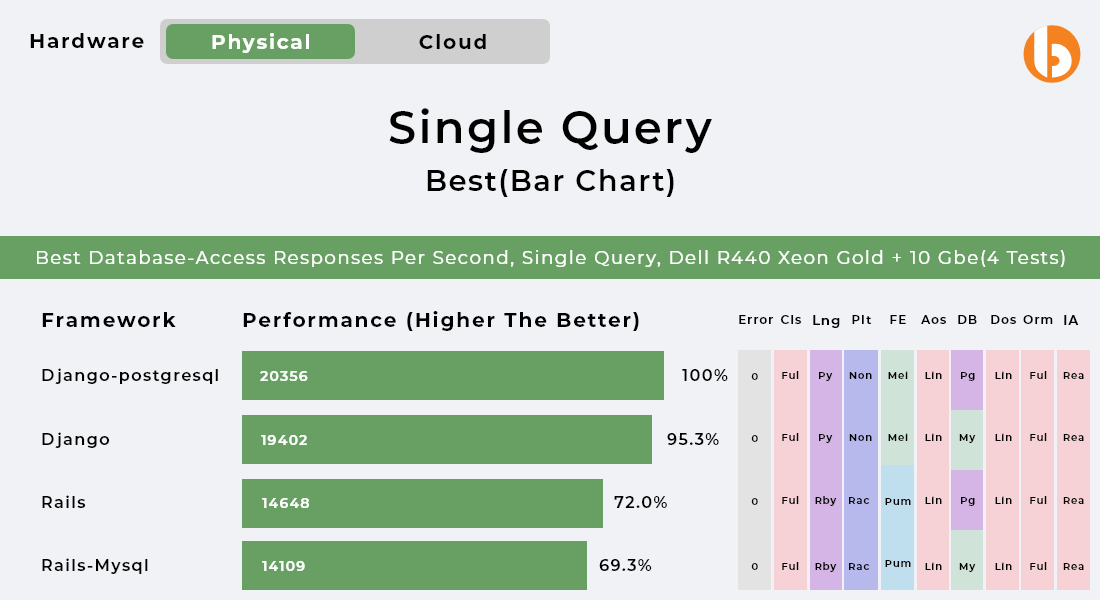 Hardware Physical Cloud

Single Query
Best(Bar Chart)

Best Database-Access Responses Per Second, Single Query, Dell R440 Xeon Gold + 10 Gbe(4 Tests)

| Framework | Performance (Higher The Better) | | Error | Cls | Lng | Plt | FE | Aos | DB | Dos | Orm | IA |
|---|---|---|---|---|---|---|---|---|---|---|---|---|
| Django-postgresql | 20356 | 100% | 0 | Ful | Py | Non | Mei | Lin | Pg | Lin | Ful | Rea |
| Django | 19402 | 95.3% | 0 | Ful | Py | Non | Mei | Lin | My | Lin | Ful | Rea |
| Rails | 14648 | 72.0% | 0 | Ful | Rby | Rac | Pum | Lin | Pg | Lin | Ful | Rea |
| Rails-Mysql | 14109 | 69.3% | 0 | Ful | Rby | Rac | Pum | Lin | My | Lin | Ful | Rea |